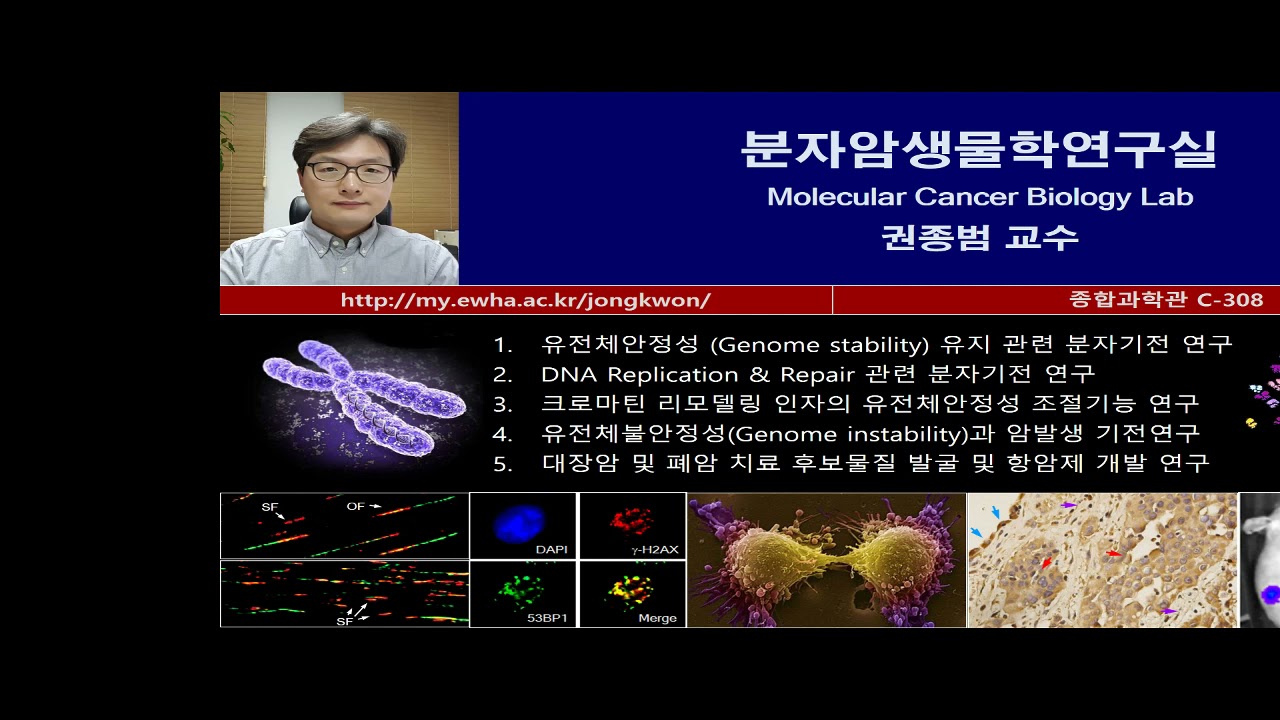 분자암생물학연구실
Molecular Cancer Biology Lab
권종범 교수

http://my.ewha.ac.kr/jongkwon/
종합과학관 C-308

1. 유전체안정성 (Genome stability) 유지 관련 분자기전 연구
2. DNA Replication & Repair 관련 분자기전 연구
3. 크로마틴 리모델링 인자의 유전체안정성 조절기능 연구
4. 유전체불안정성(Genome instability)과 암발생 기전연구
5. 대장암 및 폐암 치료 후보물질 발굴 및 항암제 개발 연구

SF
OF
SF
DAPI
γ-H2AX
53BP1
Merge